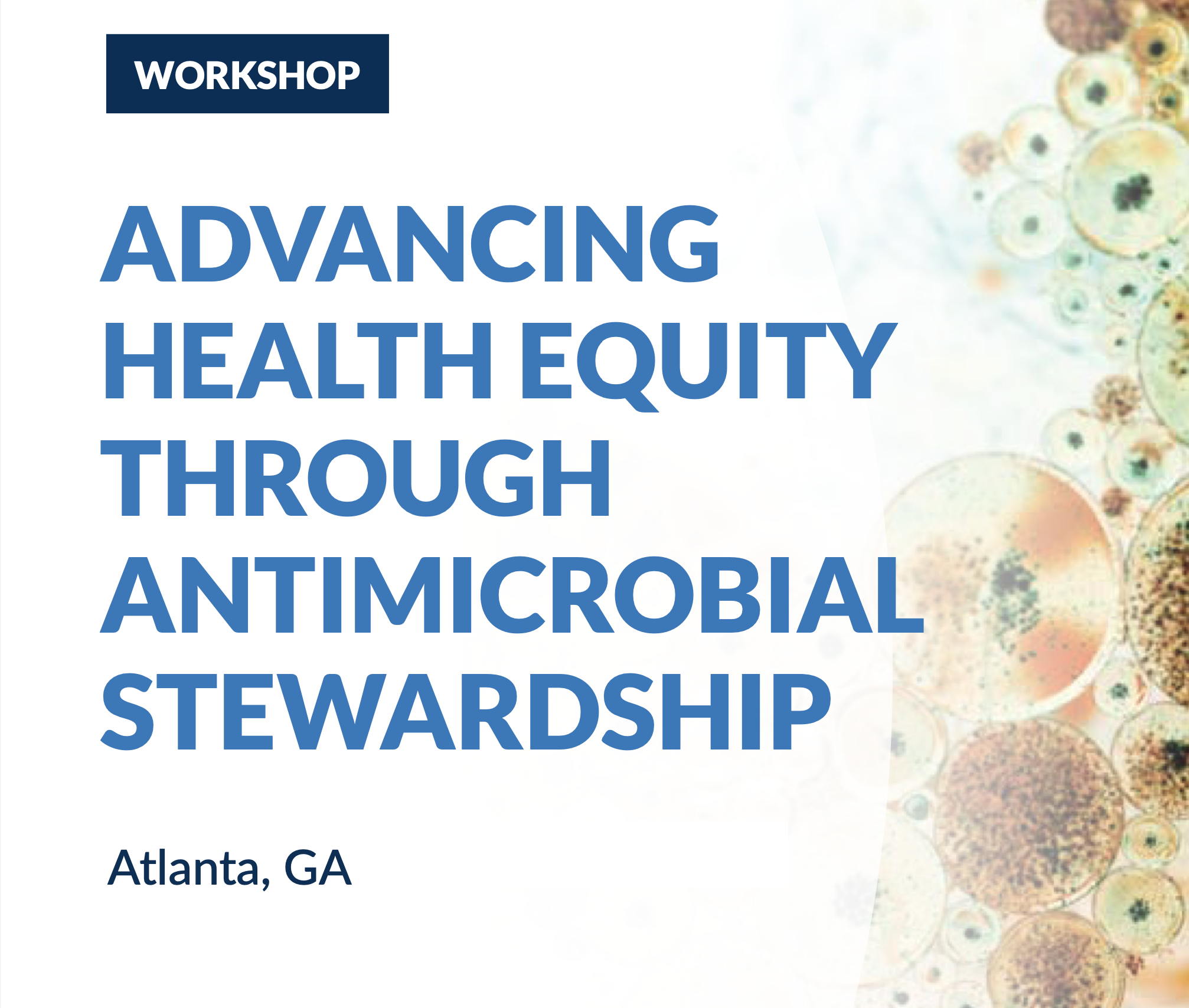 WORKSHOP

ADVANCING HEALTH EQUITY THROUGH ANTIMICROBIAL STEWARDSHIP

Atlanta, GA